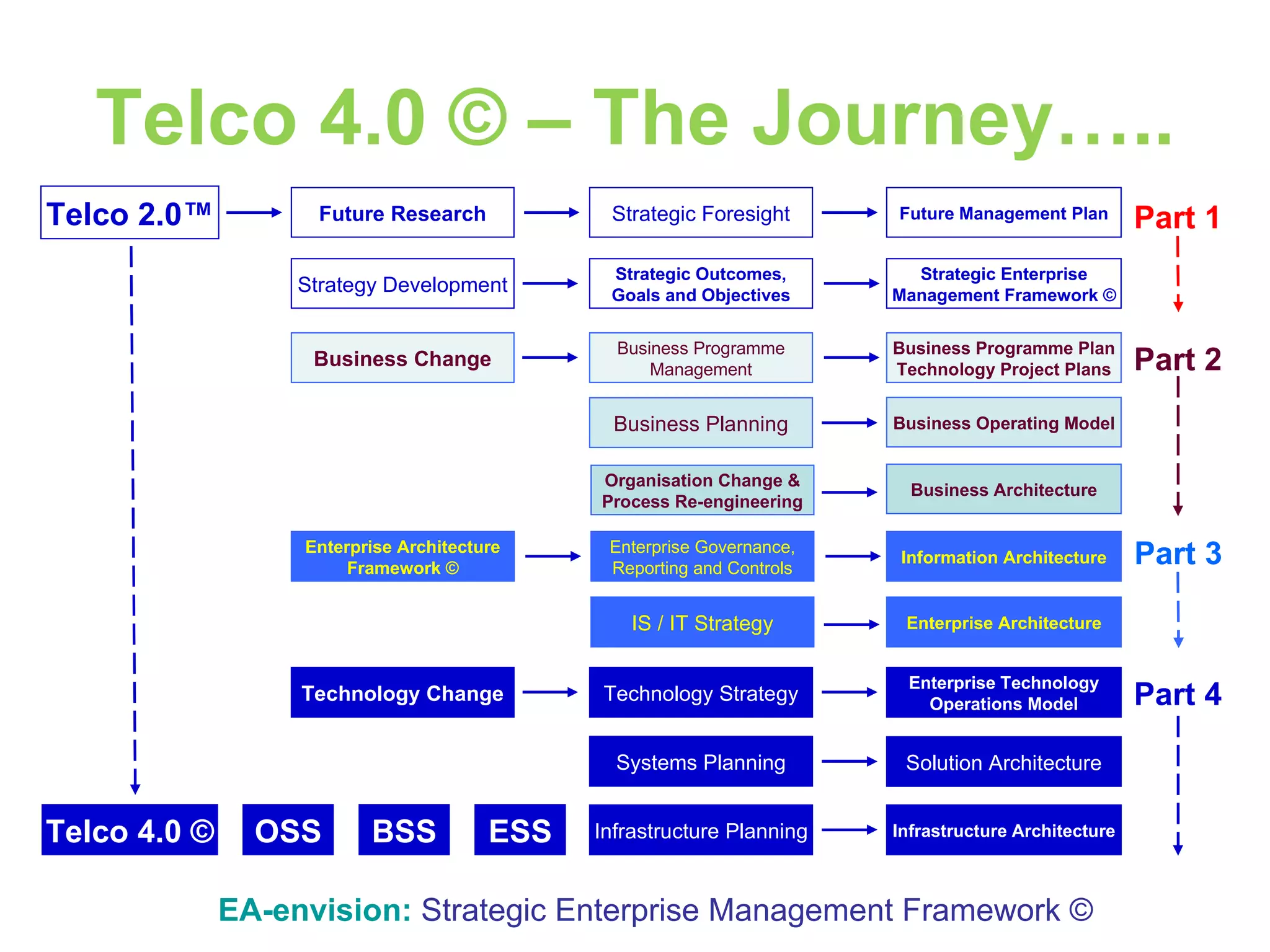 Telco 4.0 © – The Journey…..

Telco 2.0™

Future Research

Strategic Foresight

Future Management Plan

Part 1

Strategy Development

Strategic Outcomes, Goals and Objectives

Strategic Enterprise Management Framework ©

Business Change

Business Programme Management

Business Programme Plan Technology Project Plans

Part 2

Business Planning

Business Operating Model

Organisation Change & Process Re-engineering

Business Architecture

Enterprise Architecture Framework ©

Enterprise Governance, Reporting and Controls

Information Architecture

Part 3

IS / IT Strategy

Enterprise Architecture

Technology Change

Technology Strategy

Enterprise Technology Operations Model

Part 4

Systems Planning

Solution Architecture

Telco 4.0 ©

OSS

BSS

ESS

Infrastructure Planning

Infrastructure Architecture

EA-envision: Strategic Enterprise Management Framework ©